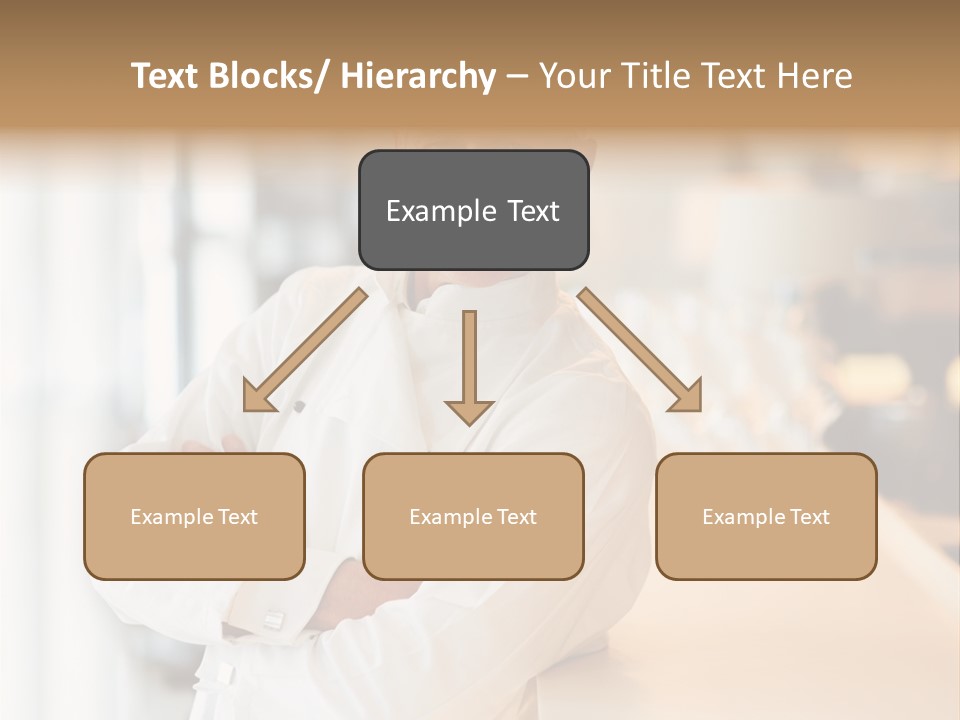 Text Blocks/ Hierarchy – Your Title Text Here

Example Text

Example Text

Example Text

Example Text